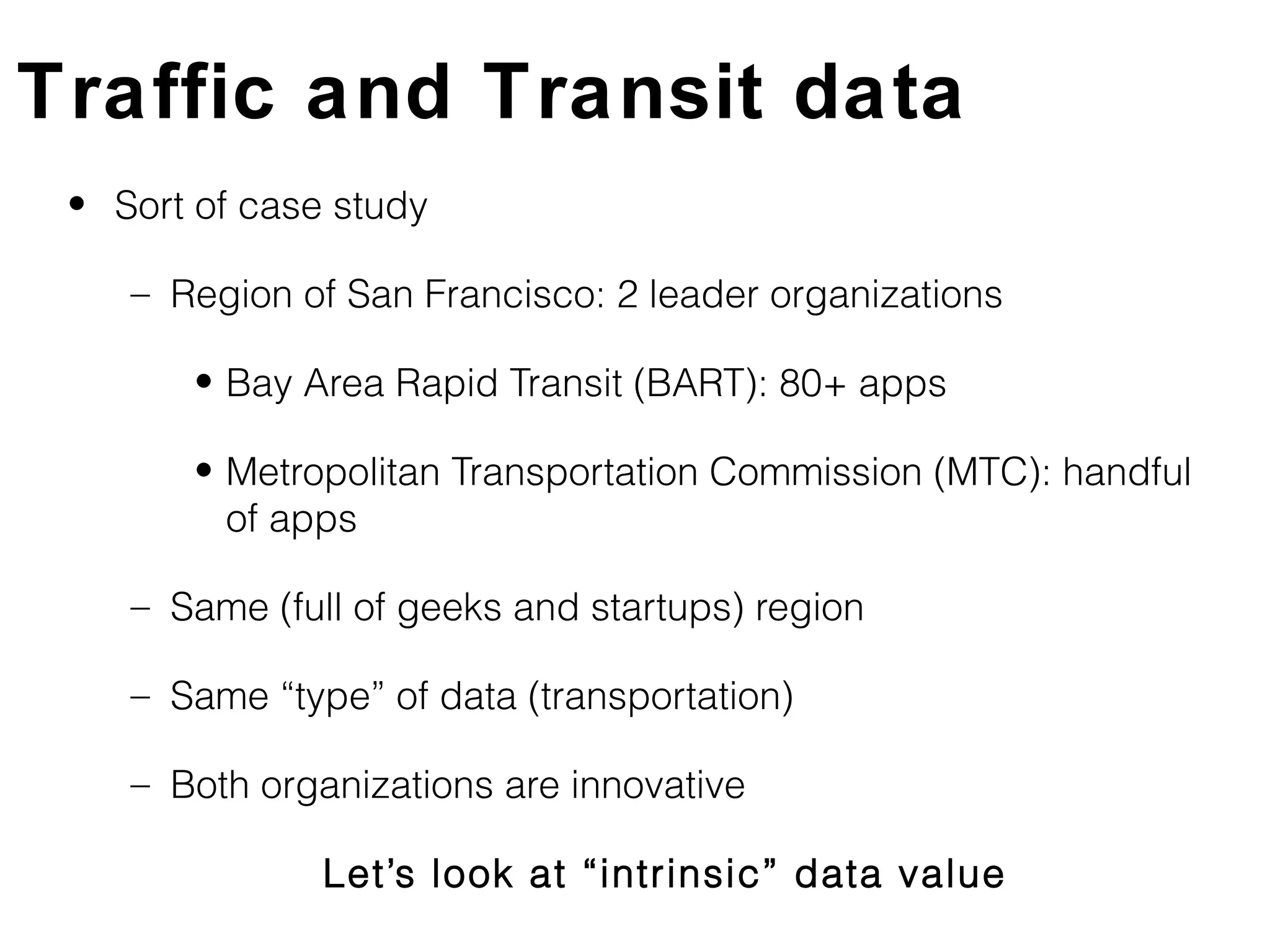 Traffic and Transit data

• Sort of case study

– Region of San Francisco: 2 leader organizations

• Bay Area Rapid Transit (BART): 80+ apps

• Metropolitan Transportation Commission (MTC): handful of apps

– Same (full of geeks and startups) region

– Same “type” of data (transportation)

– Both organizations are innovative

Let’s look at “intrinsic” data value